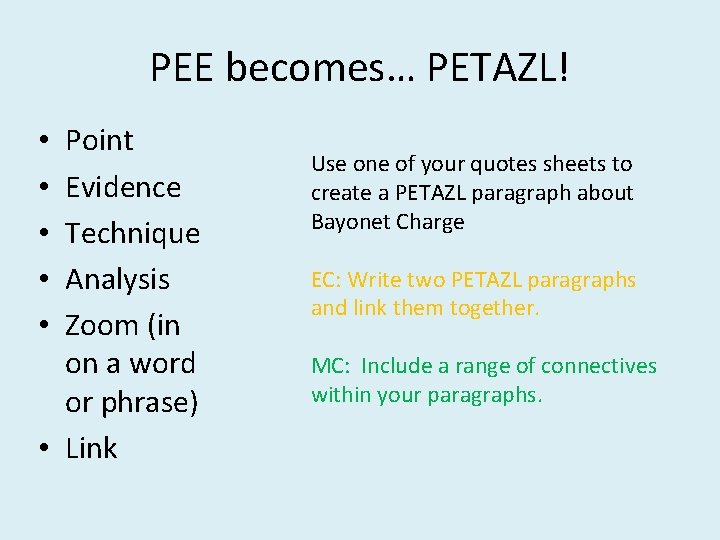 PEE becomes… PETAZL!

• Point
• Evidence
• Technique
• Analysis
• Zoom (in on a word or phrase)
• Link

Use one of your quotes sheets to create a PETAZL paragraph about Bayonet Charge

EC: Write two PETAZL paragraphs and link them together.

MC: Include a range of connectives within your paragraphs.